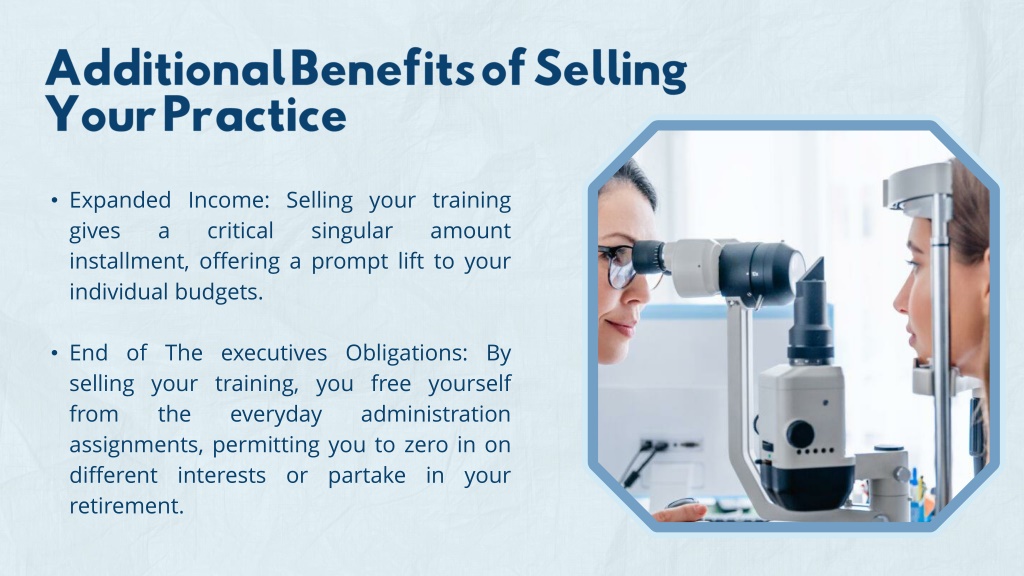 Additional Benefits of Selling Your Practice

• Expanded Income: Selling your training gives a critical singular amount installment, offering a prompt lift to your individual budgets.

• End of The executives Obligations: By selling your training, you free yourself from the everyday administration assignments, permitting you to zero in on different interests or partake in your retirement.